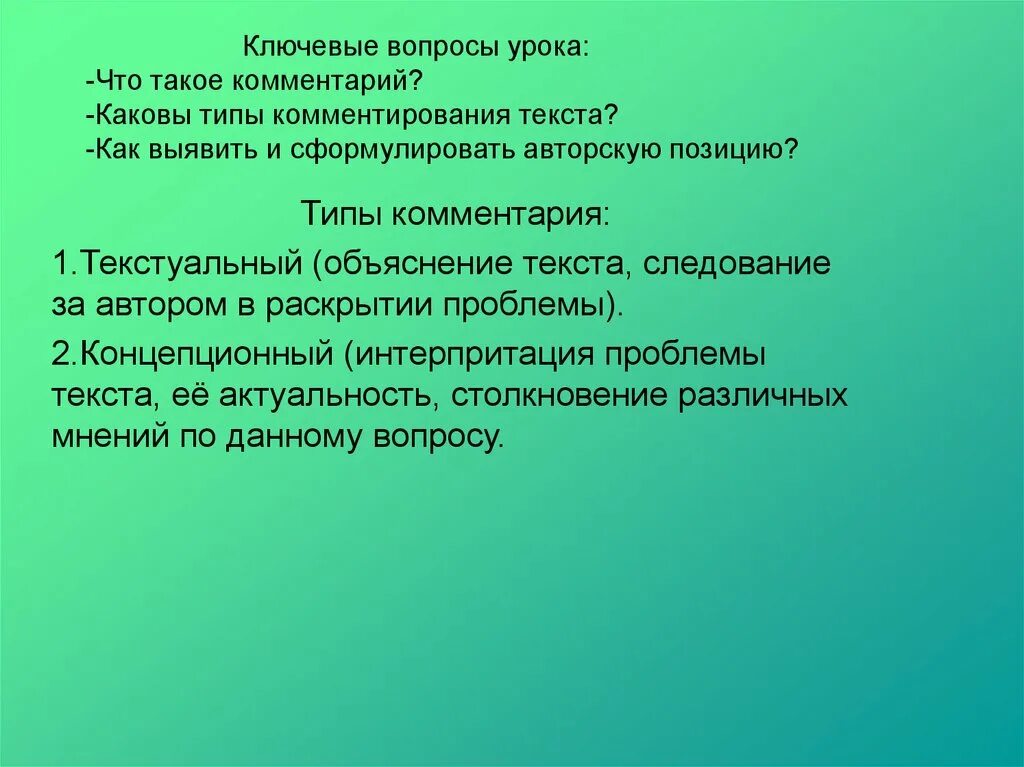 Ключевые вопросы урока:
-Что такое комментарий?
-Каковы типы комментирования текста?
-Как выявить и сформулировать авторскую позицию?

Типы комментария:

1.Текстуальный (объяснение текста, следование за автором в раскрытии проблемы).

2.Концепционный (интерпритация проблемы текста, её актуальность, столкновение различных мнений по данному вопросу.